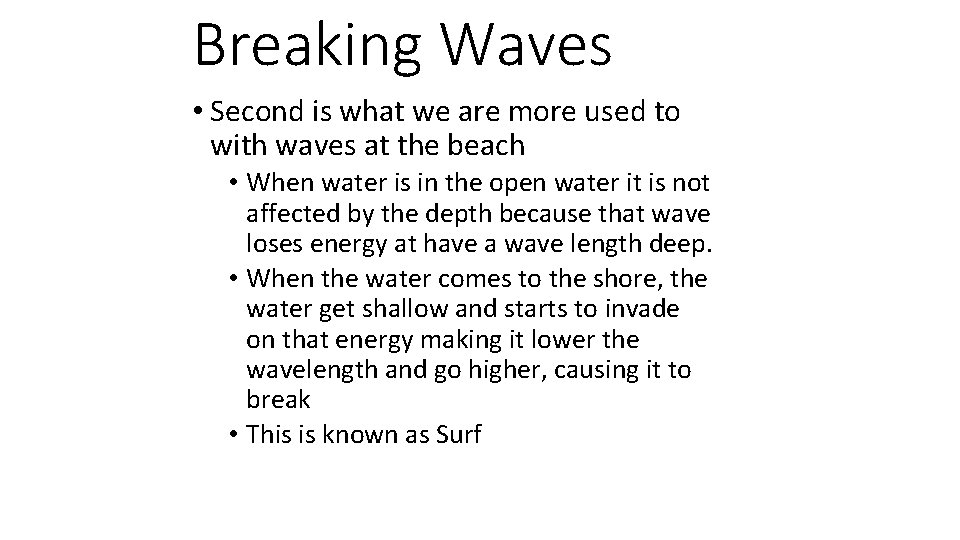 Breaking Waves

• Second is what we are more used to with waves at the beach

• When water is in the open water it is not affected by the depth because that wave loses energy at have a wave length deep.

• When the water comes to the shore, the water get shallow and starts to invade on that energy making it lower the wavelength and go higher, causing it to break

• This is known as Surf